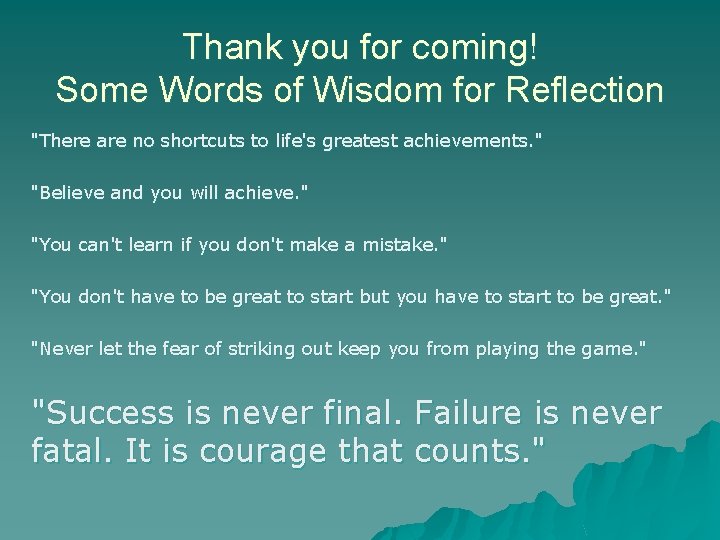 Thank you for coming!
Some Words of Wisdom for Reflection

"There are no shortcuts to life's greatest achievements."

"Believe and you will achieve."

"You can't learn if you don't make a mistake."

"You don't have to be great to start but you have to start to be great."

"Never let the fear of striking out keep you from playing the game."

"Success is never final. Failure is never fatal. It is courage that counts."